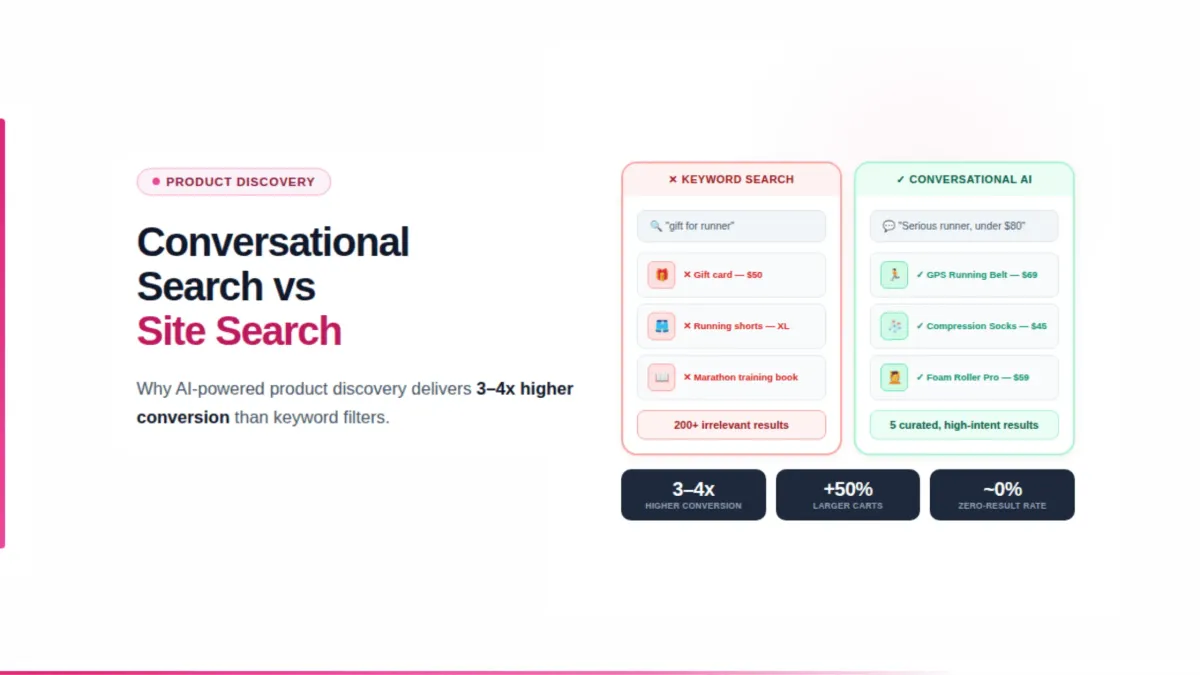 PRODUCT DISCOVERY

Conversational Search vs Site Search

Why AI-powered product discovery delivers 3–4x higher conversion than keyword filters.

✕ KEYWORD SEARCH

"gift for runner"

✕ Gift card — $50

✕ Running shorts — XL

✕ Marathon training book

200+ irrelevant results

✓ CONVERSATIONAL AI

"Serious runner, under $80"

✓ GPS Running Belt — $69

✓ Compression Socks — $45

✓ Foam Roller Pro — $59

5 curated, high-intent results

3–4x
HIGHER CONVERSION

+50%
LARGER CARTS

~0%
ZERO-RESULT RATE